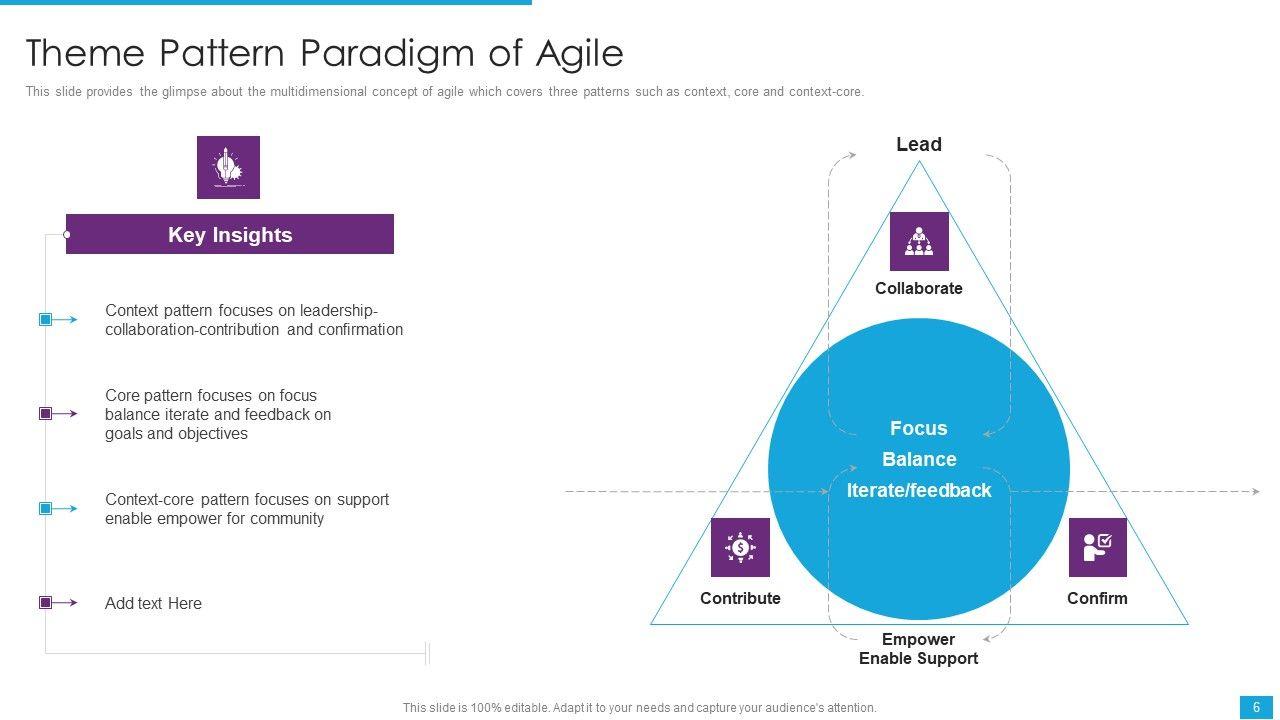 Theme Pattern Paradigm of Agile

This slide provides the glimpse about the multidimensional concept of agile which covers three patterns such as context, core and context-core.

Key Insights

Context pattern focuses on leadership-collaboration-contribution and confirmation

Core pattern focuses on focus balance iterate and feedback on goals and objectives

Context-core pattern focuses on support enable empower for community

Add text Here

Lead

Collaborate

Focus
Balance
Iterate/feedback

Contribute

Confirm

Empower
Enable Support

This slide is 100% editable. Adapt it to your needs and capture your audience's attention.

6